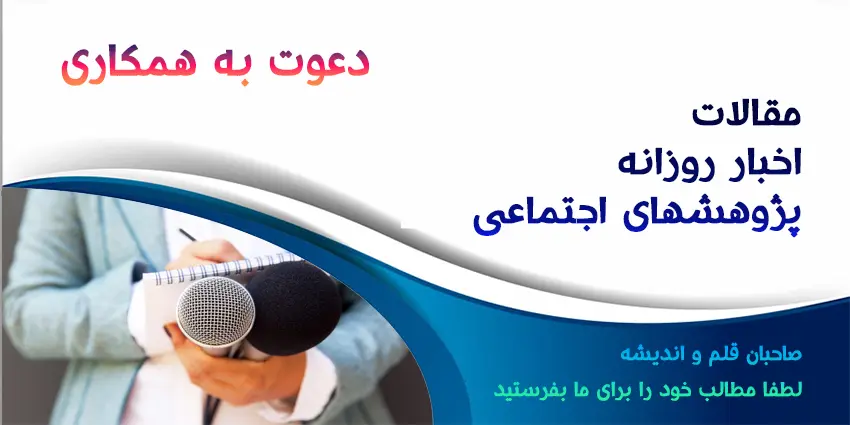 دعوت به همکاری

مقالات
اخبار روزانه
پژوهشهای اجتماعی

صاحبان قلم و اندیشه
لطفا مطالب خود را برای ما بفرستید